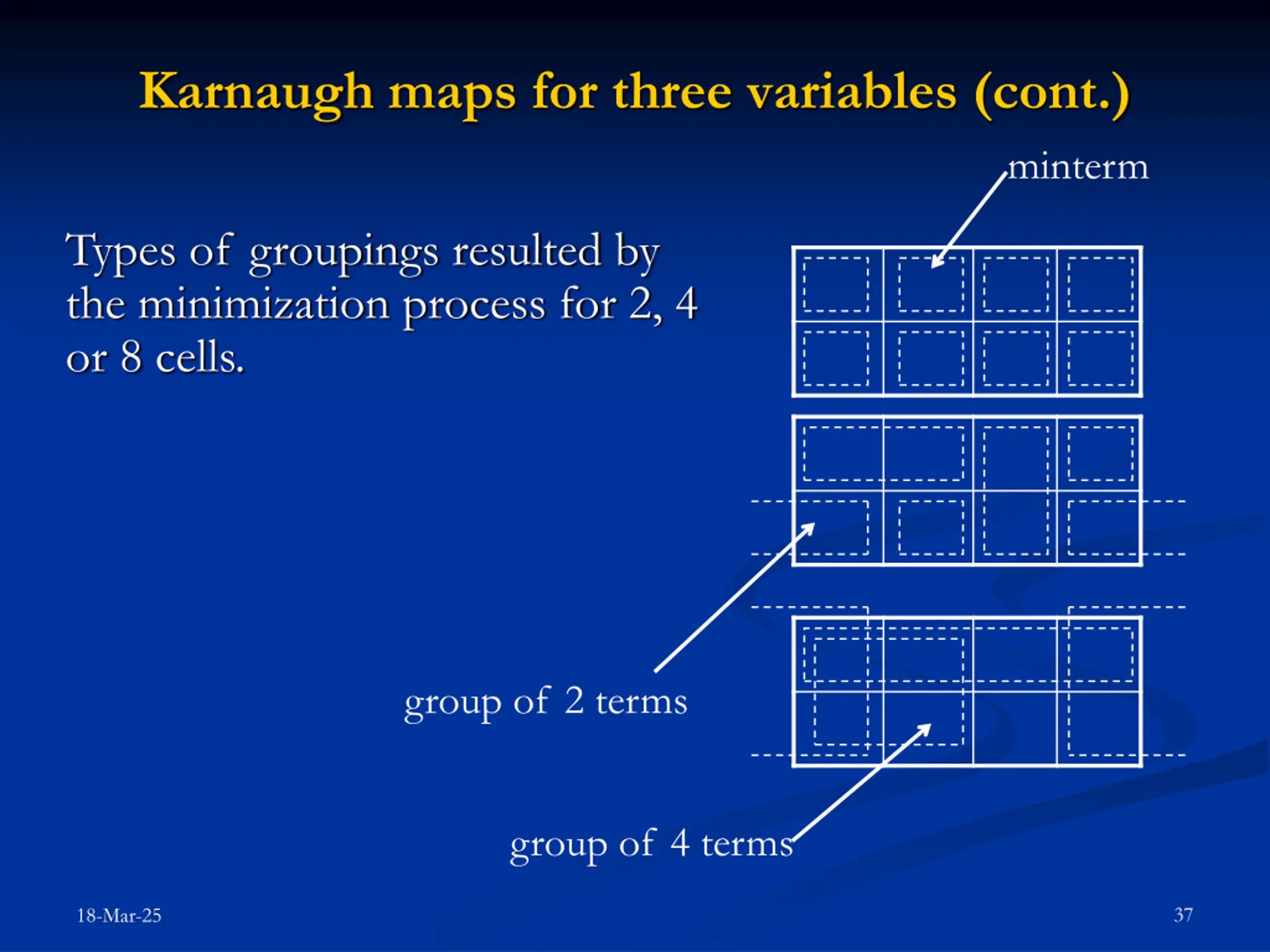 Karnaugh maps for three variables (cont.)

minterm

Types of groupings resulted by the minimization process for 2, 4 or 8 cells.

group of 2 terms

group of 4 terms

18-Mar-25

37